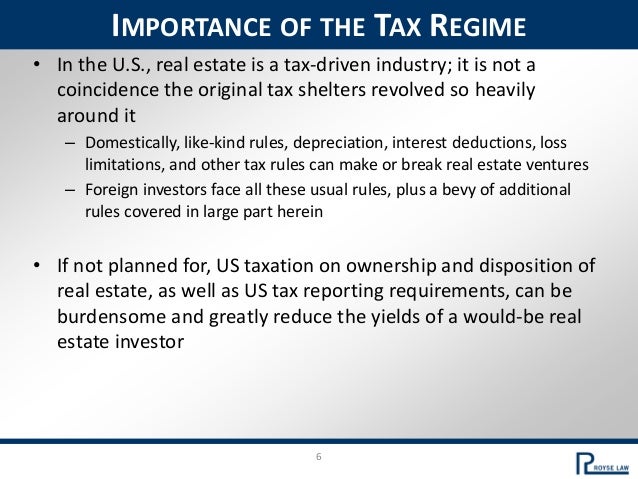 IMPORTANCE OF THE TAX REGIME

• In the U.S., real estate is a tax-driven industry; it is not a coincidence the original tax shelters revolved so heavily around it
– Domestically, like-kind rules, depreciation, interest deductions, loss limitations, and other tax rules can make or break real estate ventures
– Foreign investors face all these usual rules, plus a bevy of additional rules covered in large part herein

• If not planned for, US taxation on ownership and disposition of real estate, as well as US tax reporting requirements, can be burdensome and greatly reduce the yields of a would-be real estate investor

6

ROYSE LAW